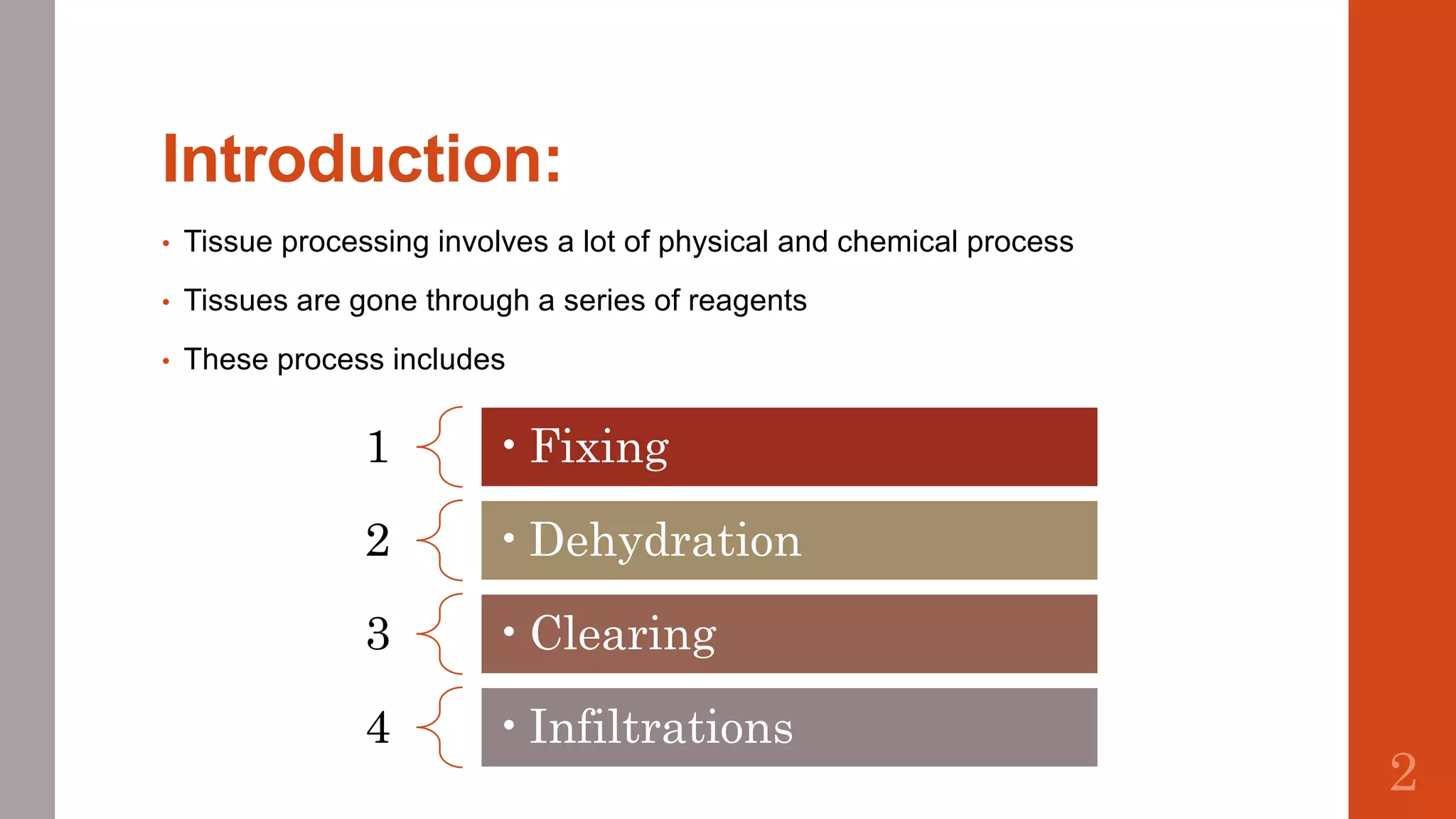 Introduction:

• Tissue processing involves a lot of physical and chemical process

• Tissues are gone through a series of reagents

• These process includes

1 • Fixing

2 • Dehydration

3 • Clearing

4 • Infiltrations

2